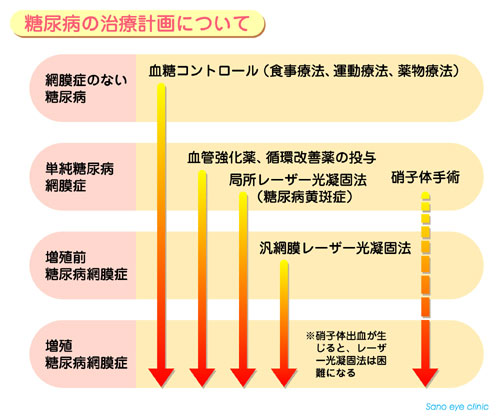 糖尿病の治療計画について

網膜症のない糖尿病

血糖コントロール（食事療法、運動療法、薬物療法）

単純糖尿病網膜症

血管強化薬、循環改善薬の投与

局所レーザー光凝固法（糖尿病黄斑症）

硝子体手術

増殖前糖尿病網膜症

汎網膜レーザー光凝固法

増殖糖尿病網膜症

※硝子体出血が生じると、レーザー光凝固法は困難になる

Sano eye clinic